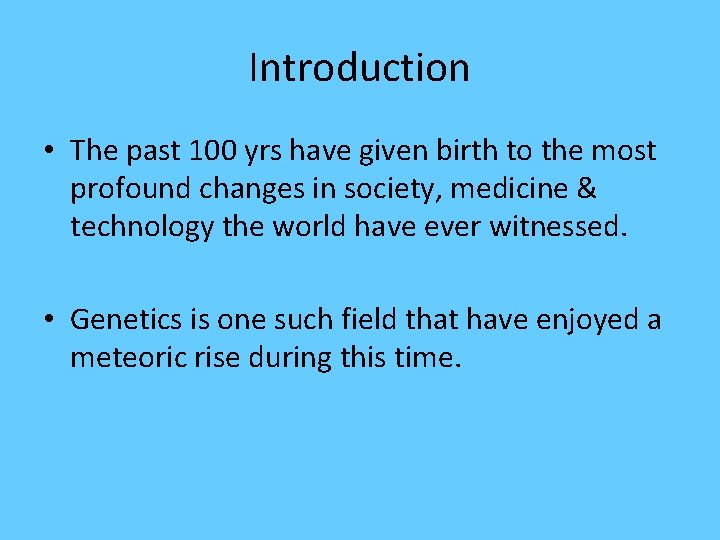 Introduction

• The past 100 yrs have given birth to the most profound changes in society, medicine & technology the world have ever witnessed.

• Genetics is one such field that have enjoyed a meteoric rise during this time.